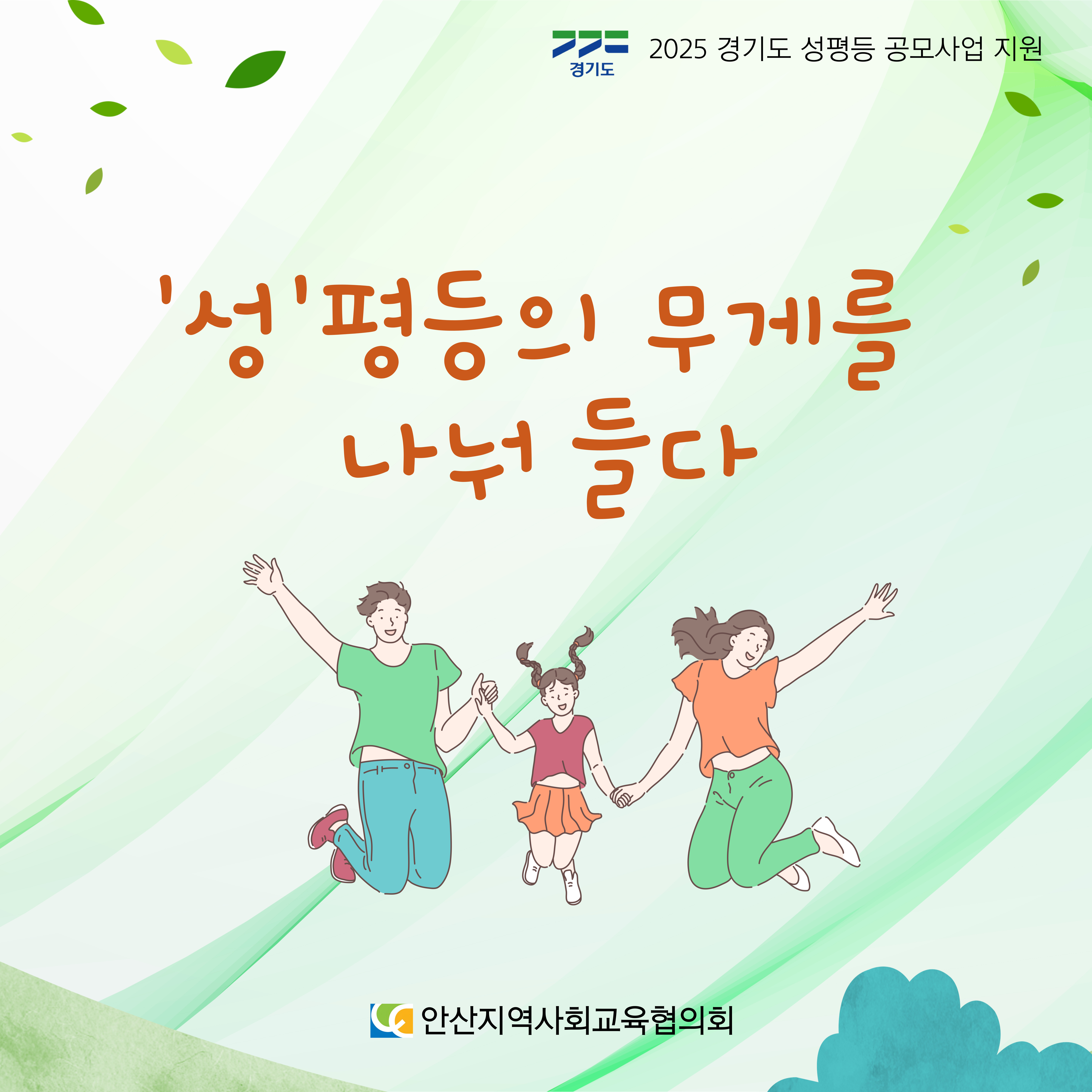 경기도 2025 경기도 성평등 공모사업 지원

'성'평등의 무게를 나눠 들다

안산지역사회교육협의회